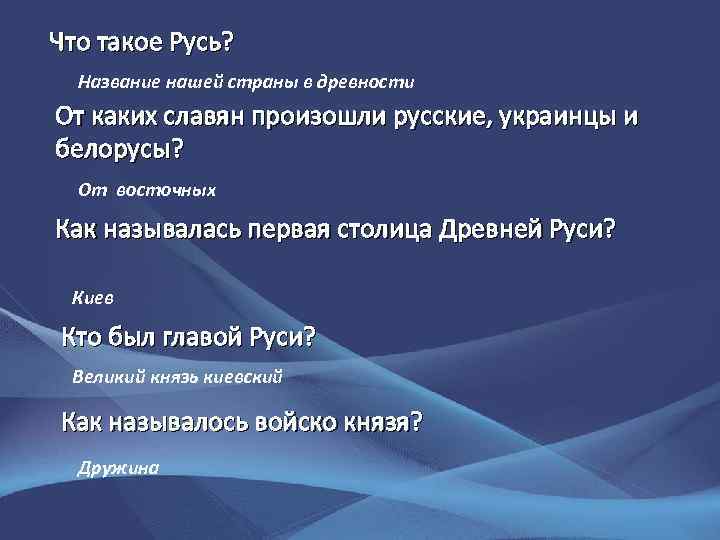 Что такое Русь?

Название нашей страны в древности

От каких славян произошли русские, украинцы и белорусы?

От восточных

Как называлась первая столица Древней Руси?

Киев

Кто был главой Руси?

Великий князь киевский

Как называлось войско князя?

Дружина